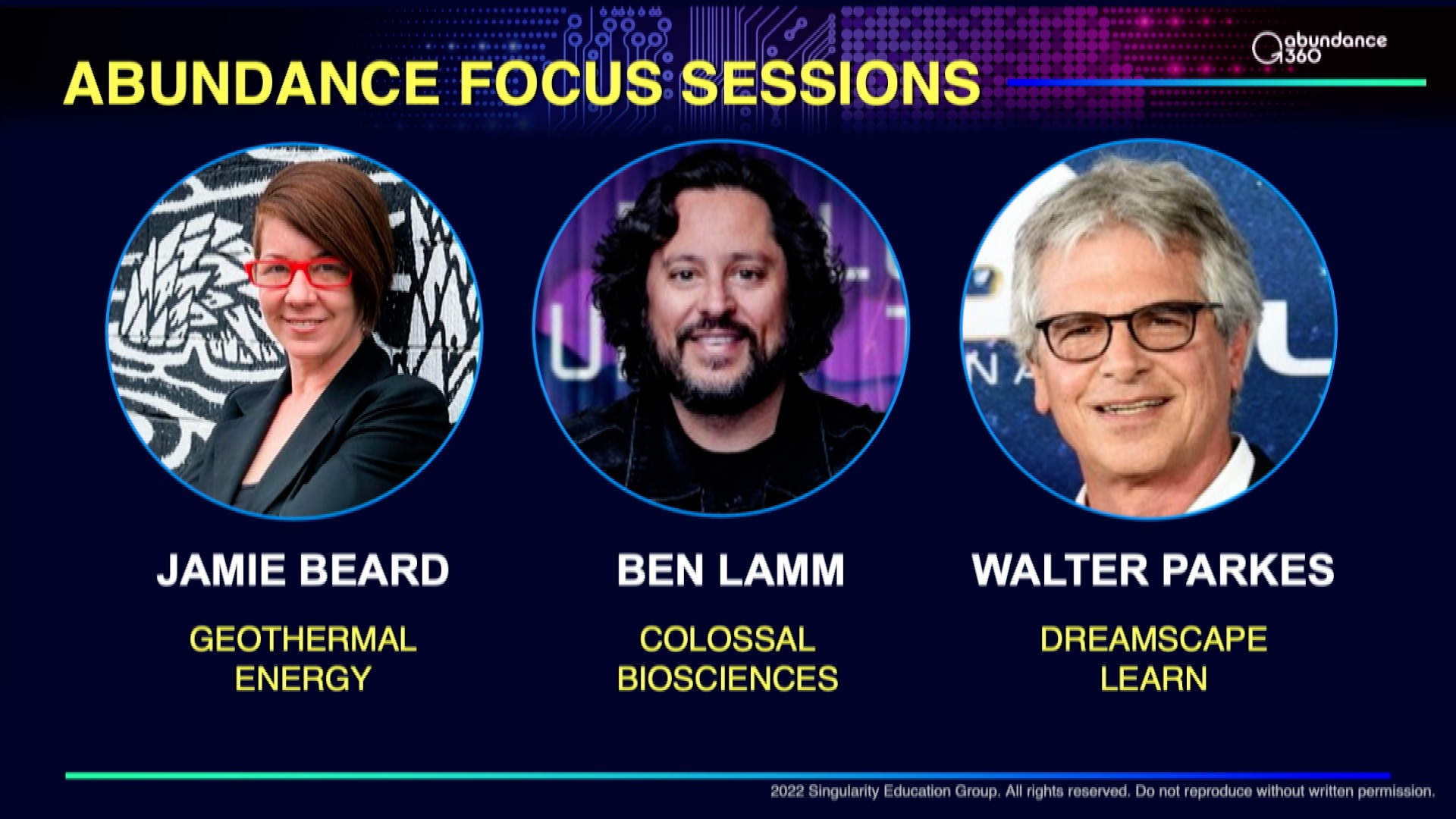 ABUNDANCE FOCUS SESSIONS

abundance 360

JAMIE BEARD

GEOTHERMAL ENERGY

BEN LAMM

COLOSSAL BIOSCIENCES

WALTER PARKES

DREAMSCAPE LEARN

2022 Singularity Education Group. All rights reserved. Do not reproduce without written permission.